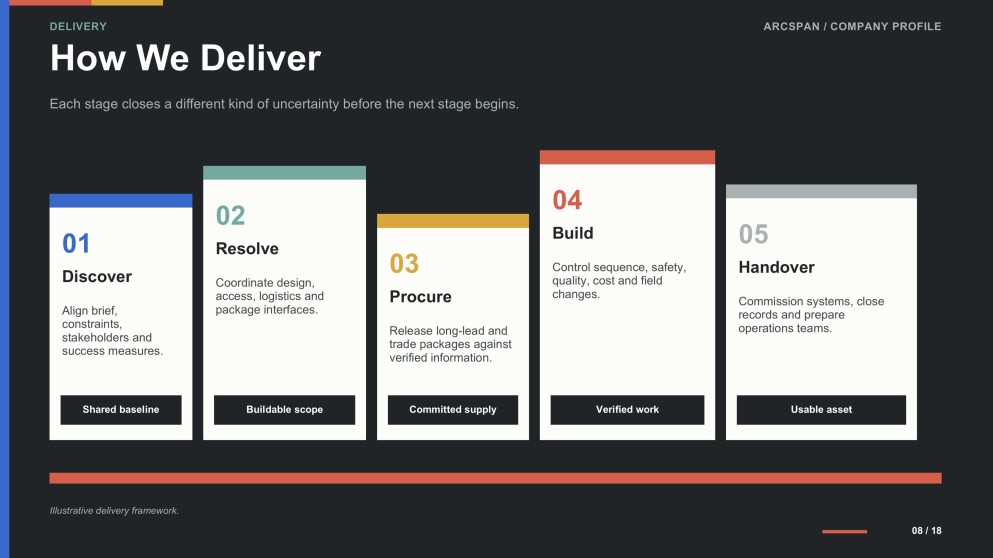 DELIVERY

ARCSPAN / COMPANY PROFILE

How We Deliver

Each stage closes a different kind of uncertainty before the next stage begins.

01

Discover

Align brief, constraints, stakeholders and success measures.

Shared baseline

02

Resolve

Coordinate design, access, logistics and package interfaces.

Buildable scope

03

Procure

Release long-lead and trade packages against verified information.

Committed supply

04

Build

Control sequence, safety, quality, cost and field changes.

Verified work

05

Handover

Commission systems, close records and prepare operations teams.

Usable asset

Illustrative delivery framework.

08 / 18